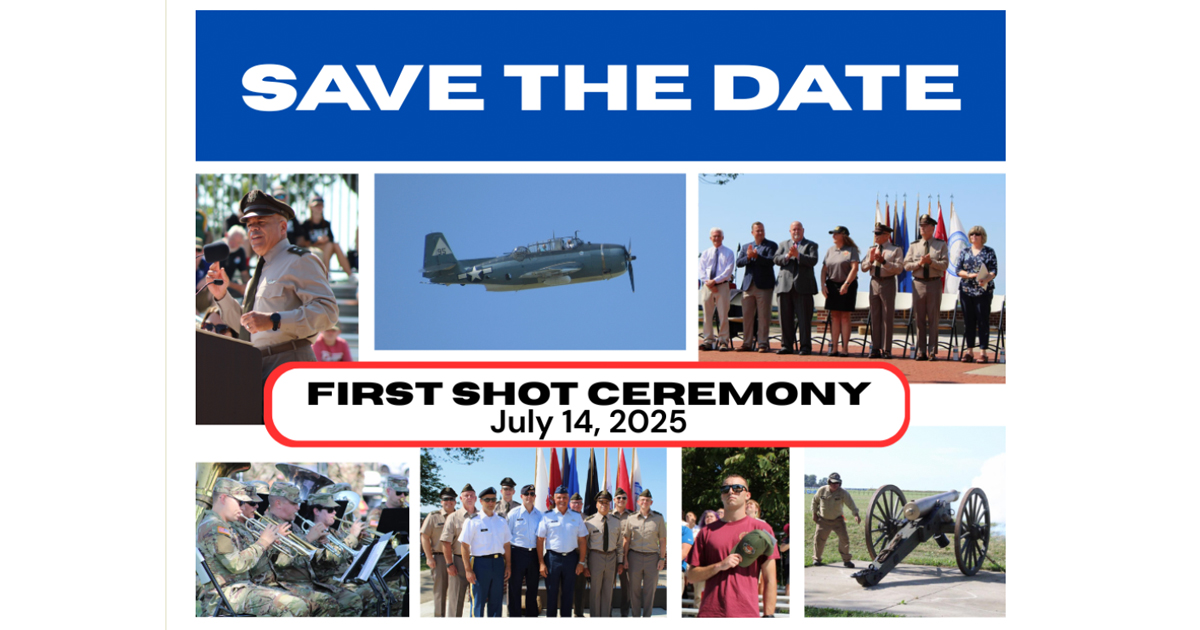 SAVE THE DATE

FIRST SHOT CEREMONY
July 14, 2025